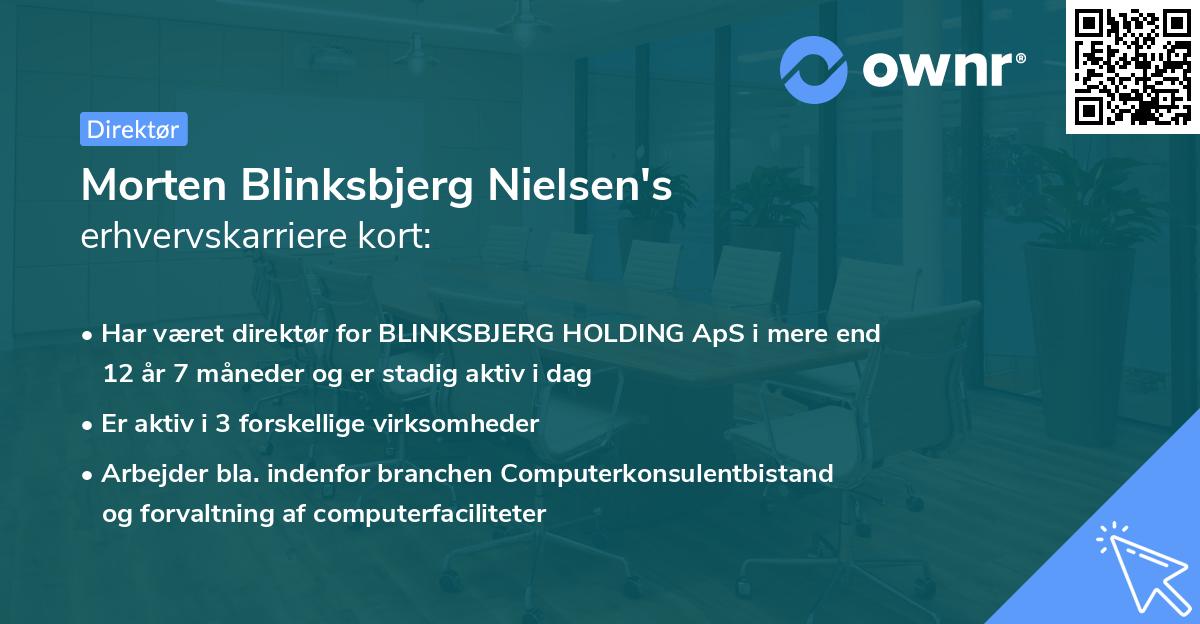 ownr®

Direktør

Morten Blinksbjerg Nielsen's
erhvervskarriere kort:

• Har været direktør for BLINKSBJERG HOLDING ApS i mere end 12 år 7 måneder og er stadig aktiv i dag

• Er aktiv i 3 forskellige virksomheder

• Arbejder bla. indenfor branchen Computerkonsulentbistand og forvaltning af computerfaciliteter